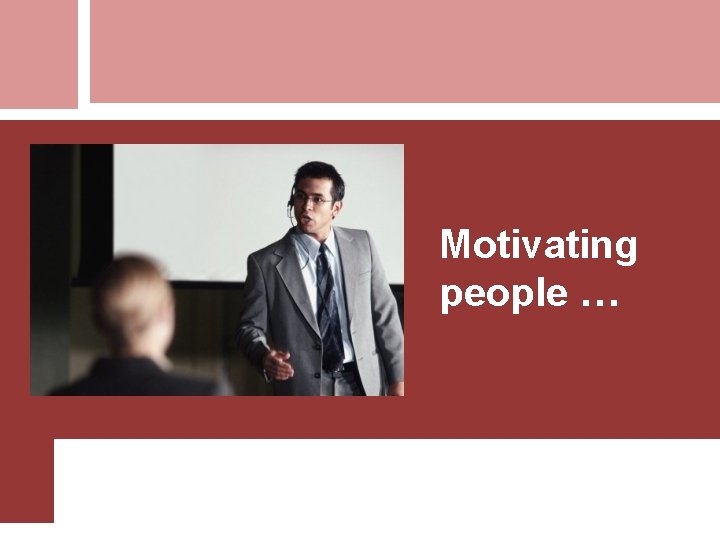 Motivating people …